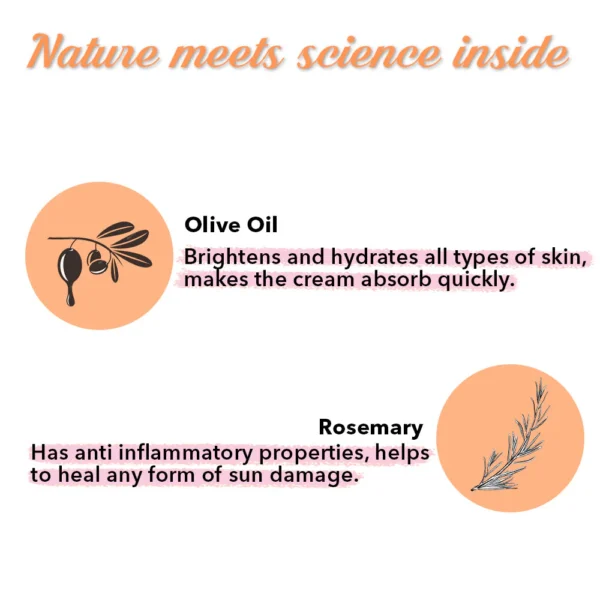 Nature meets science inside

Olive Oil
Brightens and hydrates all types of skin, makes the cream absorb quickly.

Rosemary
Has anti inflammatory properties, helps to heal any form of sun damage.